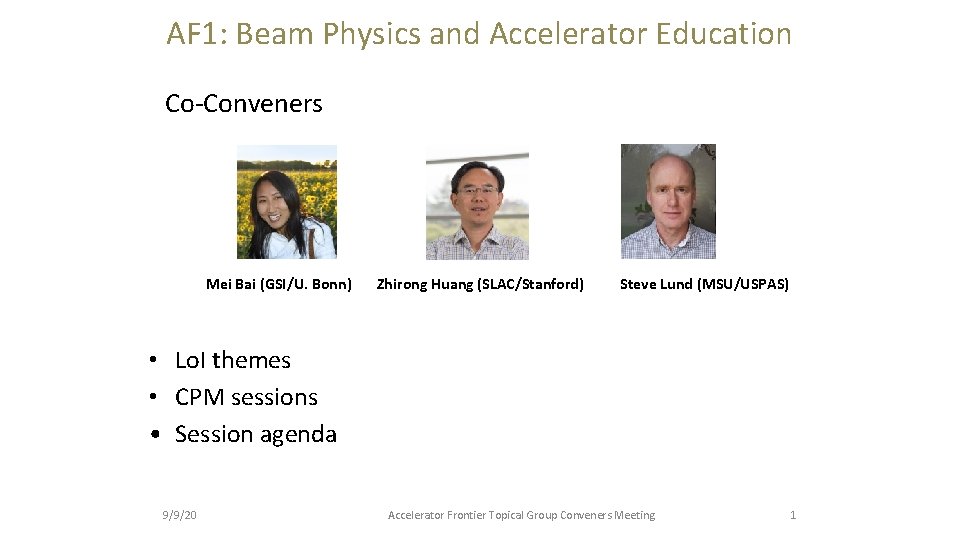 AF1: Beam Physics and Accelerator Education

Co-Conveners

Mei Bai (GSI/U. Bonn)

Zhirong Huang (SLAC/Stanford)

Steve Lund (MSU/USPAS)

• LoI themes
• CPM sessions
• Session agenda

9/9/20

Accelerator Frontier Topical Group Conveners Meeting

1